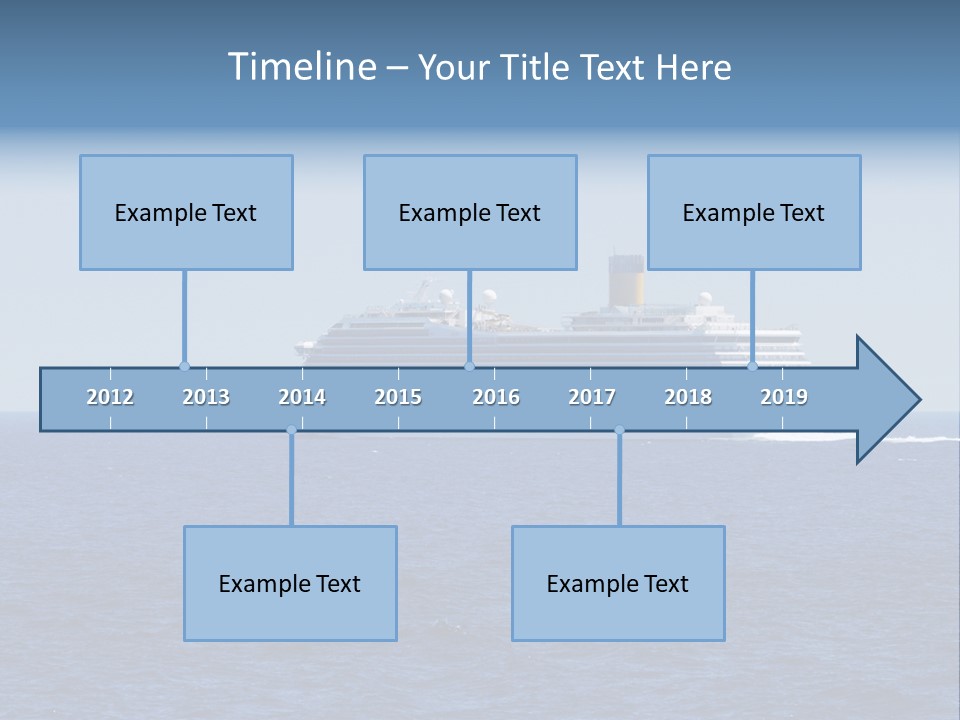 Timeline – Your Title Text Here

Example Text

Example Text

Example Text

2012 2013 2014 2015 2016 2017 2018 2019

Example Text

Example Text